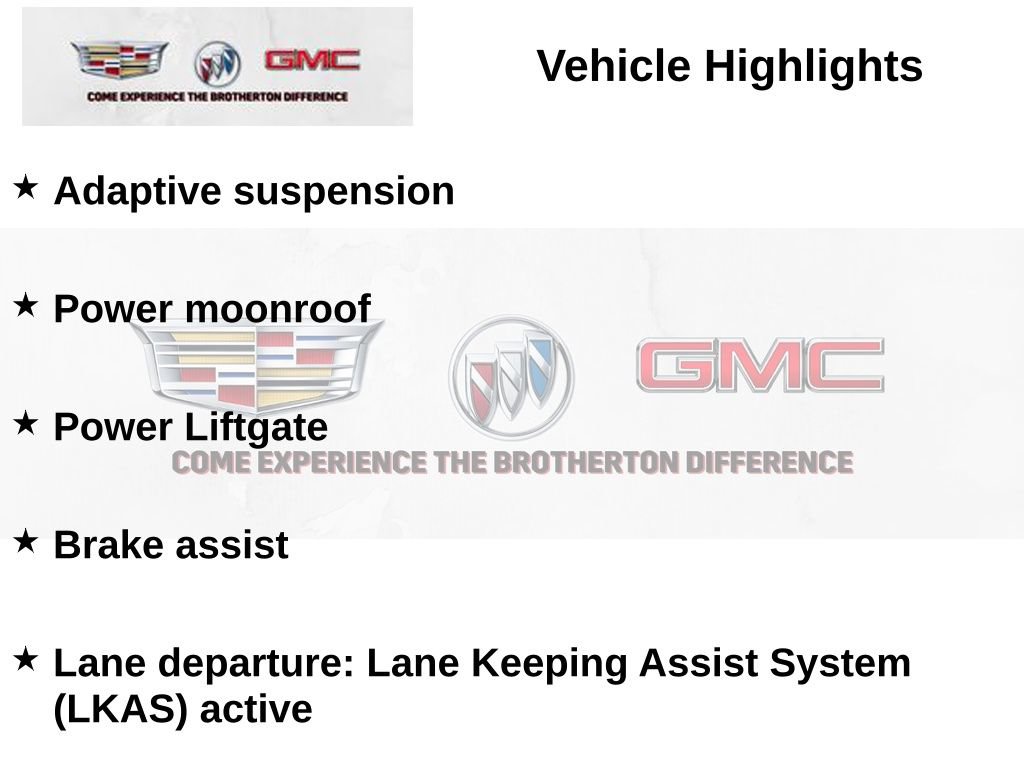 GMC
COME EXPERIENCE THE BROTHERTON DIFFERENCE

Vehicle Highlights

★ Adaptive suspension

★ Power moonroof

★ Power Liftgate

★ Brake assist

★ Lane departure: Lane Keeping Assist System (LKAS) active

GMC
COME EXPERIENCE THE BROTHERTON DIFFERENCE